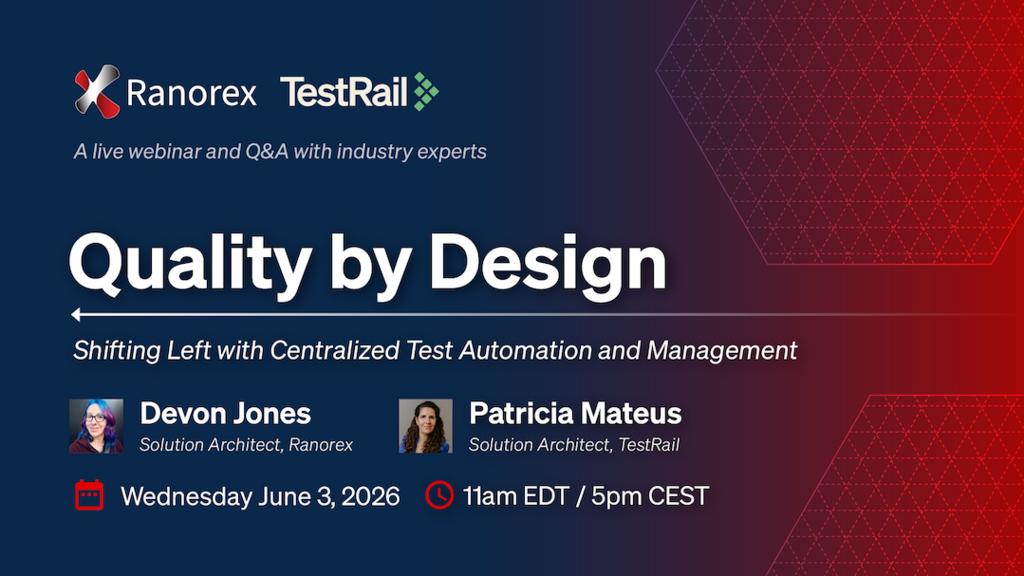 Ranorex TestRail

A live webinar and Q&A with industry experts

Quality by Design

Shifting Left with Centralized Test Automation and Management

Devon Jones
Solution Architect, Ranorex

Patricia Mateus
Solution Architect, TestRail

Wednesday June 3, 2026

11am EDT / 5pm CEST